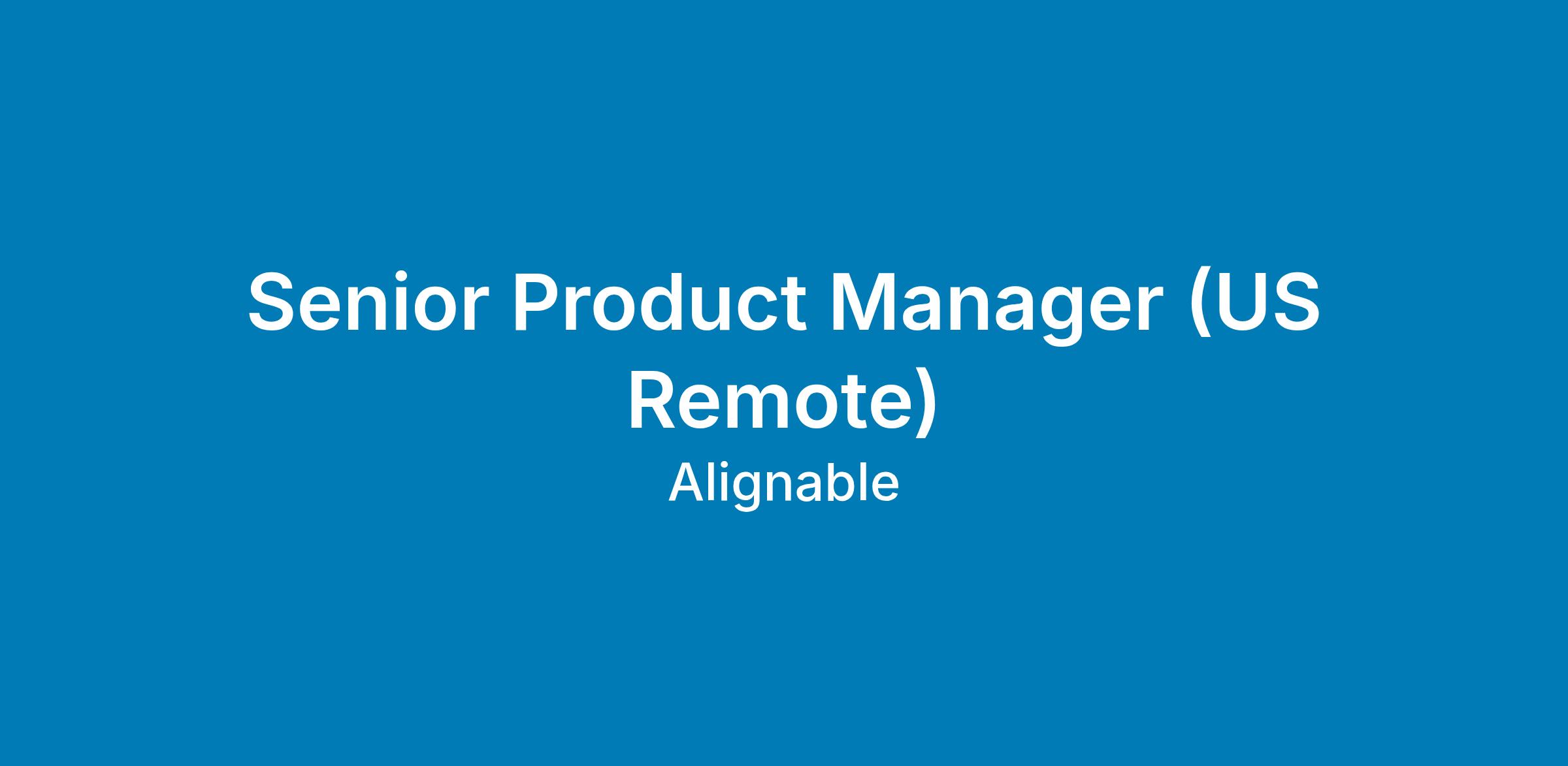 Senior Product Manager (US Remote)

Alignable